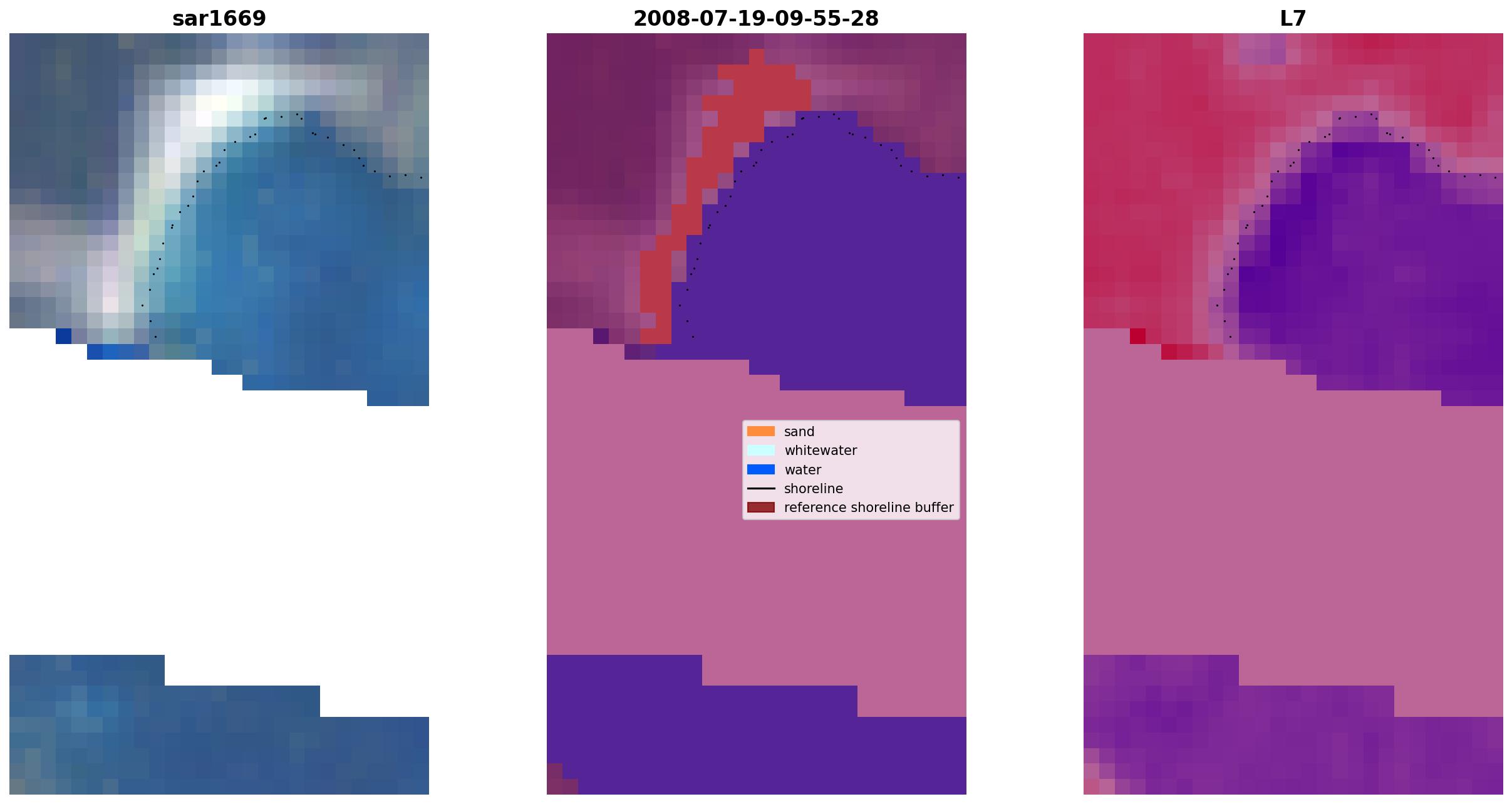 sar1669

2008-07-19-09-55-28

L7

sand
whitewater
water
shoreline
reference shoreline buffer